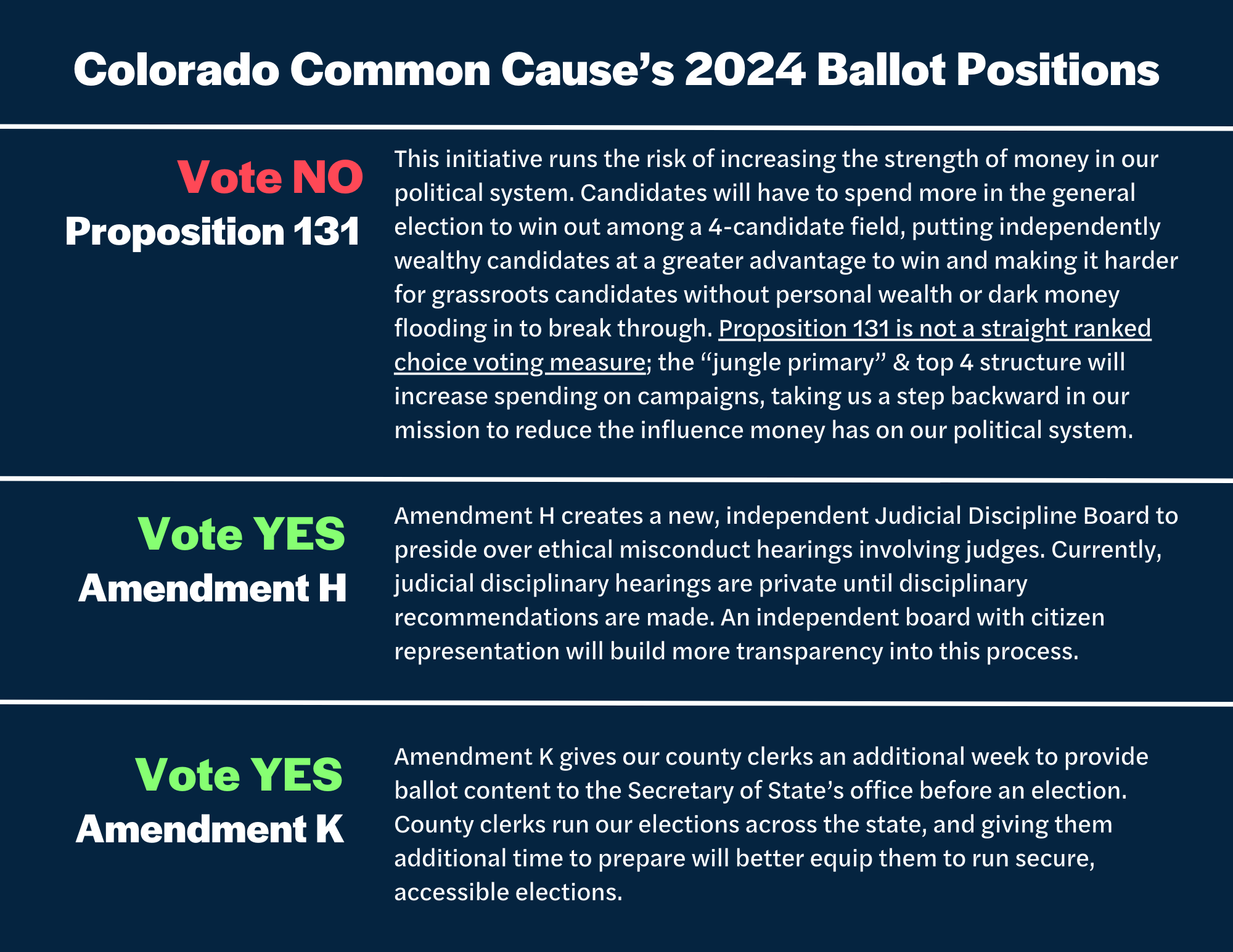 Colorado Common Cause’s 2024 Ballot Positions

Vote NO
Proposition 131

This initiative runs the risk of increasing the strength of money in our political system. Candidates will have to spend more in the general election to win out among a 4-candidate field, putting independently wealthy candidates at a greater advantage to win and making it harder for grassroots candidates without personal wealth or dark money flooding in to break through. Proposition 131 is not a straight ranked choice voting measure; the “jungle primary” & top 4 structure will increase spending on campaigns, taking us a step backward in our mission to reduce the influence money has on our political system.

Vote YES
Amendment H

Amendment H creates a new, independent Judicial Discipline Board to preside over ethical misconduct hearings involving judges. Currently, judicial disciplinary hearings are private until disciplinary recommendations are made. An independent board with citizen representation will build more transparency into this process.

Vote YES
Amendment K

Amendment K gives our county clerks an additional week to provide ballot content to the Secretary of State’s office before an election. County clerks run our elections across the state, and giving them additional time to prepare will better equip them to run secure, accessible elections.